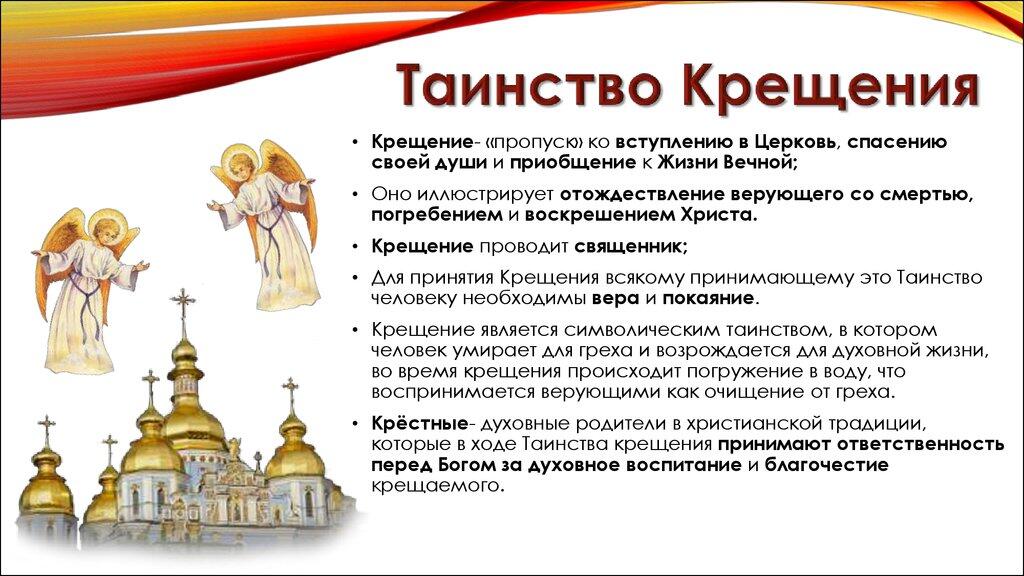 Таинство Крещения

• Крещение- «пропуск» ко вступлению в Церковь, спасению своей души и приобщение к Жизни Вечной;

• Оно иллюстрирует отождествление верующего со смертью, погребением и воскрешением Христа.

• Крещение проводит священник;

• Для принятия Крещения всякому принимающему это Таинство человеку необходимы вера и покаяние.

• Крещение является символическим таинством, в котором человек умирает для греха и возрождается для духовной жизни, во время крещения происходит погружение в воду, что воспринимается верующими как очищение от греха.

• Крёстные- духовные родители в христианской традиции, которые в ходе Таинства крещения принимают ответственность перед Богом за духовное воспитание и благочестие крещаемого.